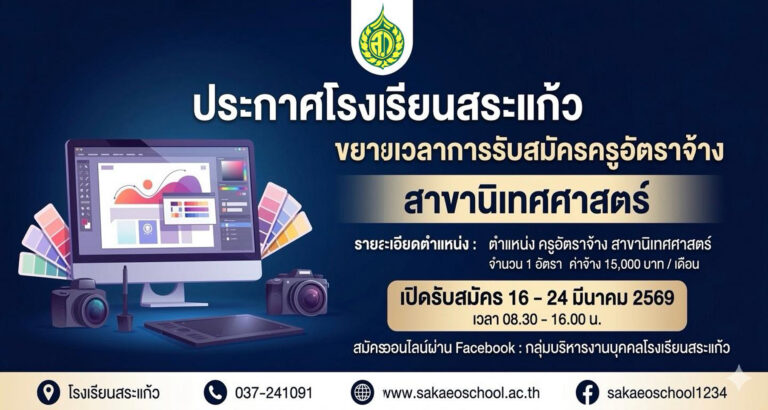 ประกาศโรงเรียนสระแก้ว

ขยายเวลาการรับสมัครครูอัตราจ้าง

สาขานิเทศศาสตร์

รายละเอียดตำแหน่ง : ตำแหน่ง ครูอัตราจ้าง สาขานิเทศศาสตร์
จำนวน 1 อัตรา ค่าจ้าง 15,000 บาท / เดือน

เปิดรับสมัคร 16 - 24 มีนาคม 2569
เวลา 08.30 - 16.00 น.

สมัครออนไลน์ผ่าน Facebook : กลุ่มบริหารงานบุคคลโรงเรียนสระแก้ว

โรงเรียนสระแก้ว
037-241091
www.sakaeoschool.ac.th
sakaeoschool1234